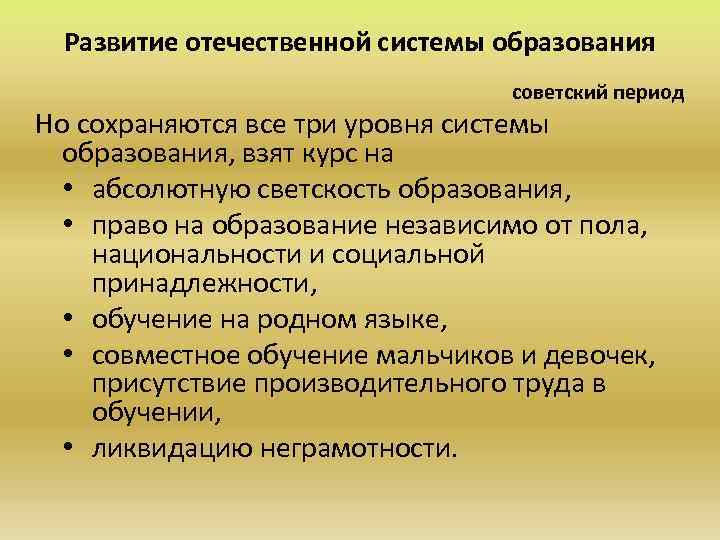 Развитие отечественной системы образования

советский период

Но сохраняются все три уровня системы образования, взят курс на

• абсолютную светскость образования,

• право на образование независимо от пола, национальности и социальной принадлежности,

• обучение на родном языке,

• совместное обучение мальчиков и девочек, присутствие производительного труда в обучении,

• ликвидацию неграмотности.